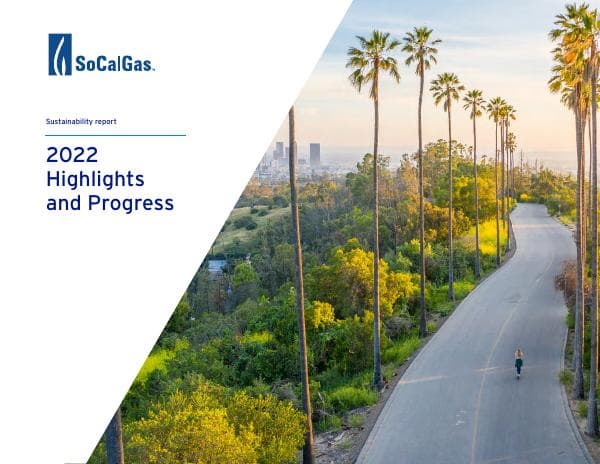 SoCalGas.

Sustainability report

2022
Highlights
and Progress